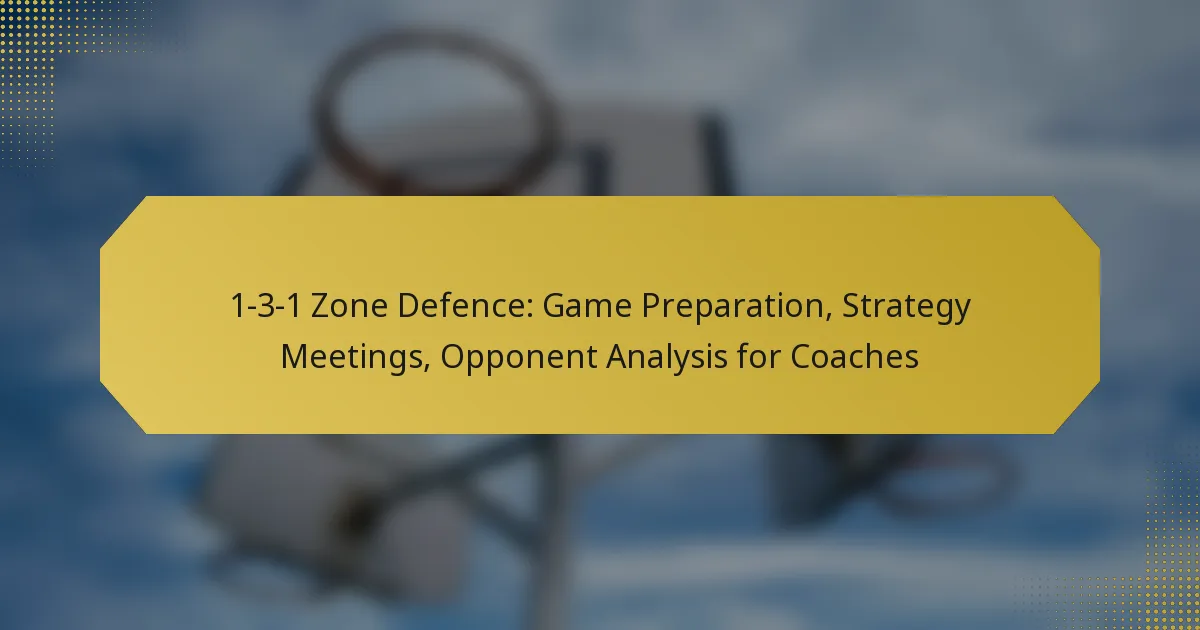 1-3-1 Zone Defence: Game Preparation, Strategy Meetings, Opponent Analysis for Coaches